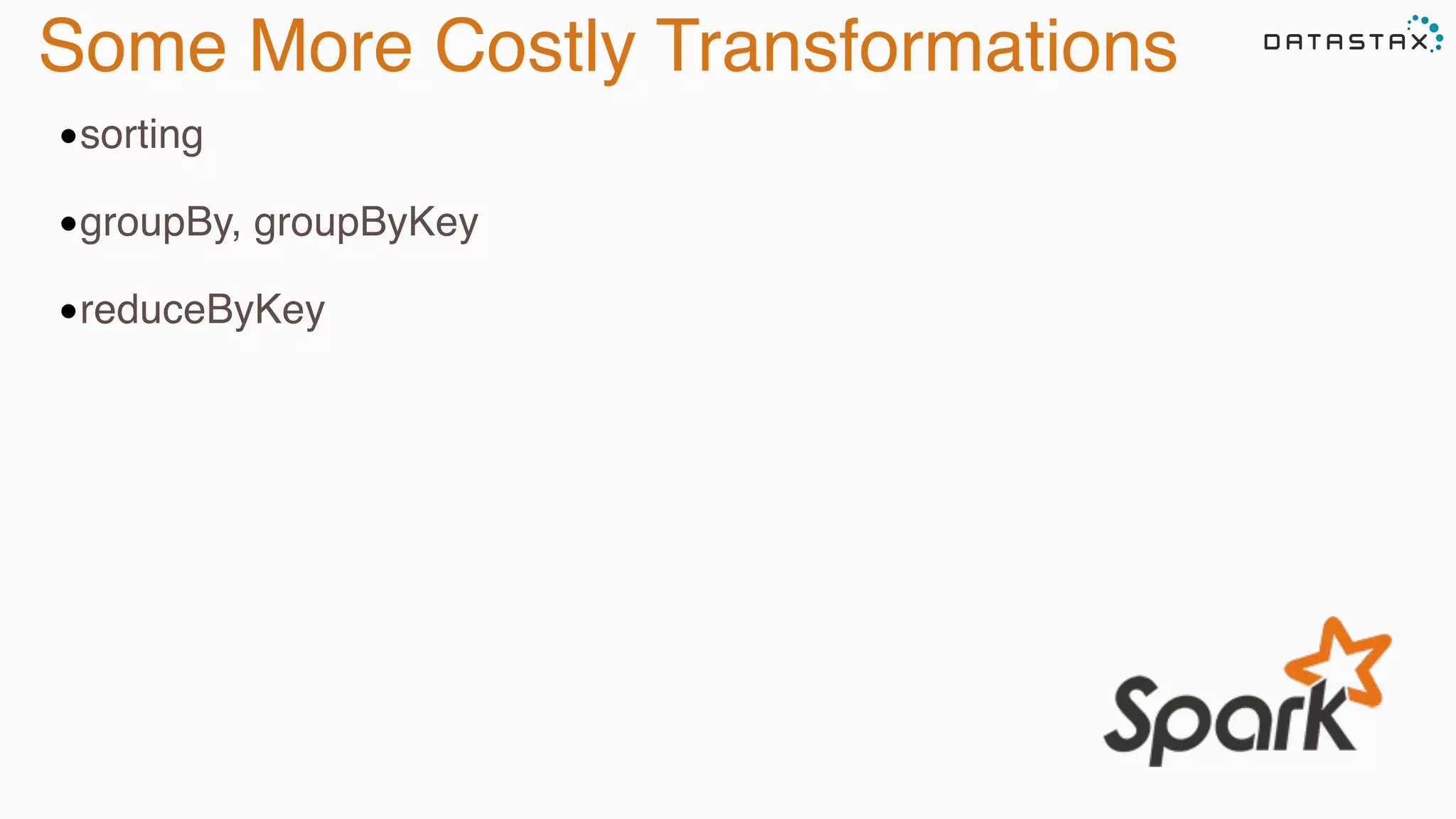 Some More Costly Transformations

DATASTAX

•sorting

•groupBy, groupByKey

•reduceByKey

Spark